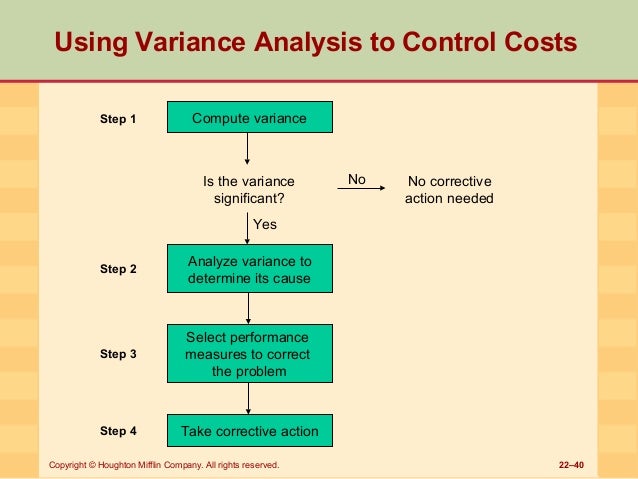 Using Variance Analysis to Control Costs

Step 1

Compute variance

Is the variance significant?

No

No corrective action needed

Yes

Step 2

Analyze variance to determine its cause

Step 3

Select performance measures to correct the problem

Step 4

Take corrective action

Copyright © Houghton Mifflin Company. All rights reserved.

22–40